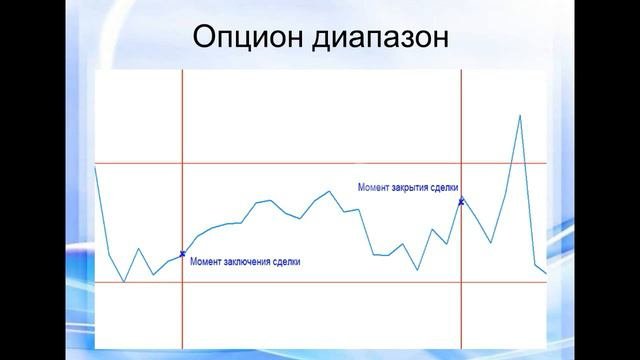 Опцион диапазон

Момент закрытия сделки

Момент заключения сделки